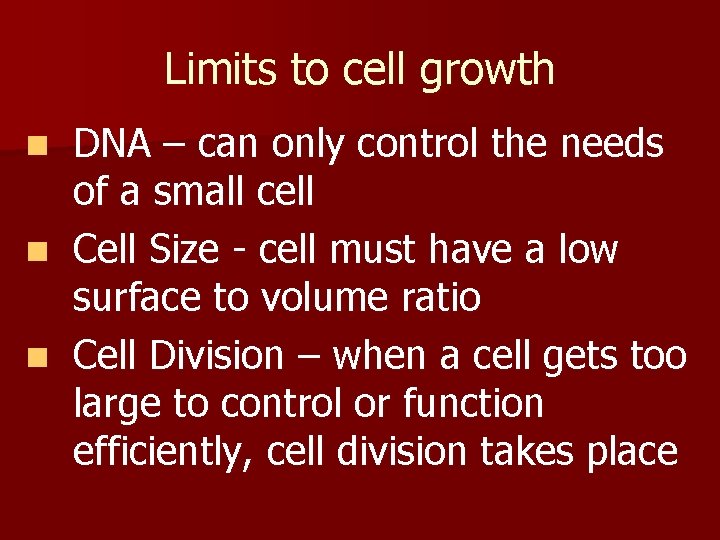 Limits to cell growth

- DNA – can only control the needs of a small cell
- Cell Size - cell must have a low surface to volume ratio
- Cell Division – when a cell gets too large to control or function efficiently, cell division takes place